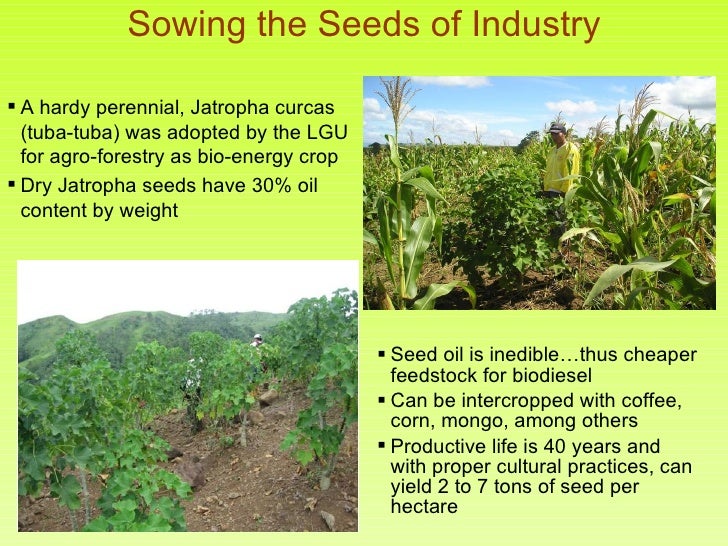 Sowing the Seeds of Industry

▪ A hardy perennial, Jatropha curcas (tuba-tuba) was adopted by the LGU for agro-forestry as bio-energy crop

▪ Dry Jatropha seeds have 30% oil content by weight

▪ Seed oil is inedible…thus cheaper feedstock for biodiesel

▪ Can be intercropped with coffee, corn, mongo, among others

▪ Productive life is 40 years and with proper cultural practices, can yield 2 to 7 tons of seed per hectare